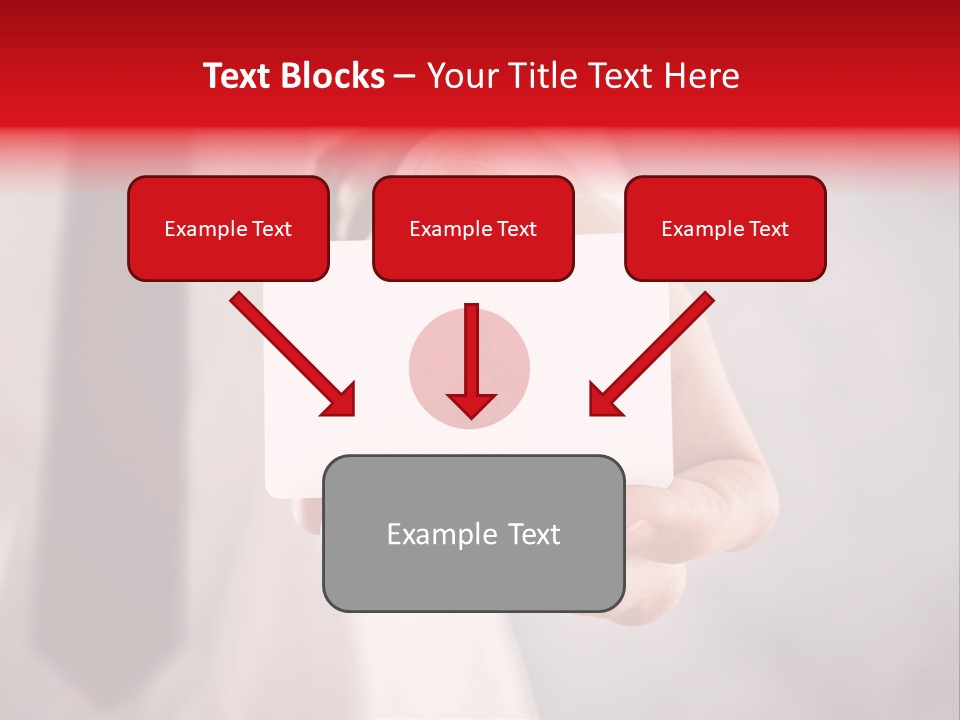 Text Blocks – Your Title Text Here

Example Text

Example Text

Example Text

Example Text